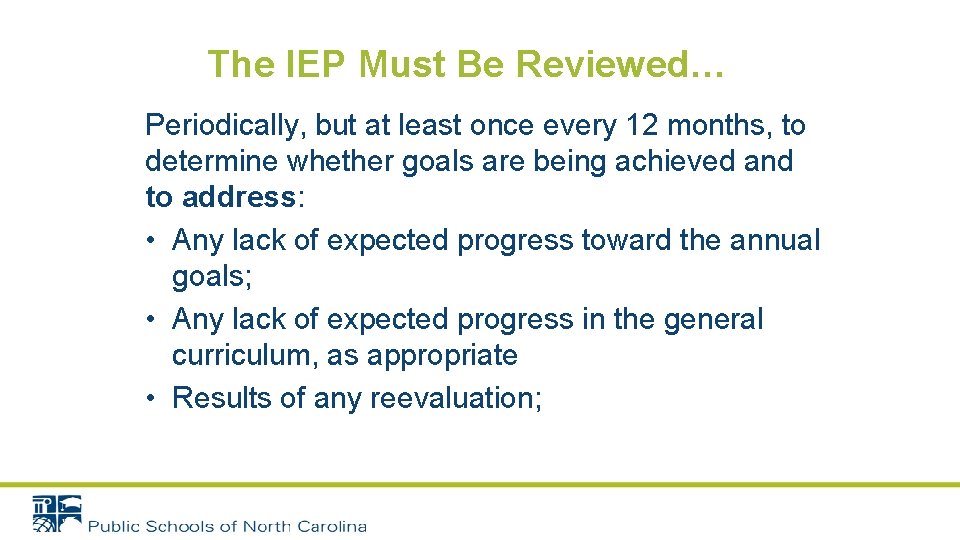 The IEP Must Be Reviewed…

Periodically, but at least once every 12 months, to determine whether goals are being achieved and to address:

• Any lack of expected progress toward the annual goals;
• Any lack of expected progress in the general curriculum, as appropriate
• Results of any reevaluation;

Public Schools of North Carolina